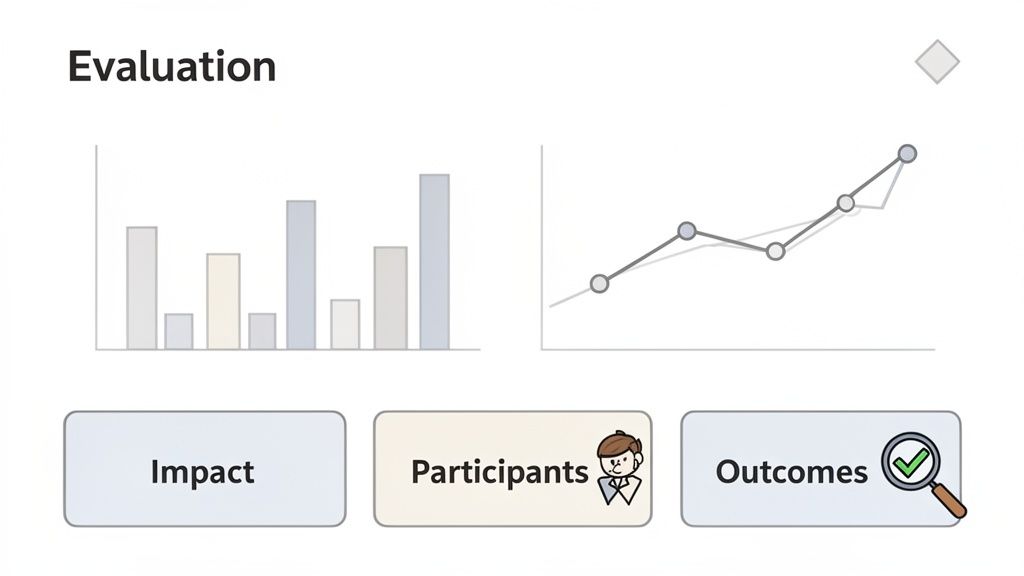 Evaluation

Impact

Participants

Outcomes